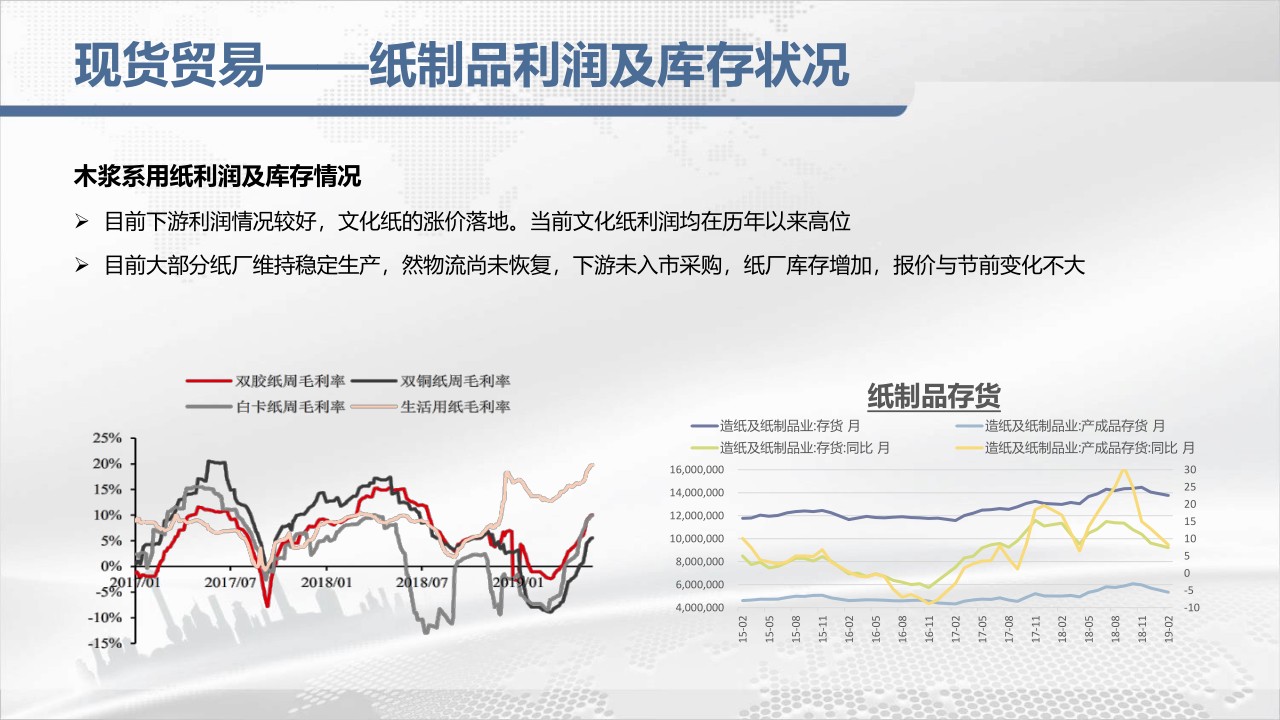 现货贸易——纸制品利润及库存状况

木浆系用纸利润及库存情况

➢ 目前下游利润情况较好，文化纸的涨价落地。当前文化纸利润均在历年以来高位

➢ 目前大部分纸厂维持稳定生产，然物流尚未恢复，下游未入市采购，纸厂库存增加，报价与节前变化不大

双胶纸周毛利率 双铜纸周毛利率 白卡纸周毛利率 生活用纸毛利率

25%
20%
15%
10%
5%
0%
-5%
-10%
-15%

2017/01 2017/07 2018/01 2018/07 2019/01

纸制品存货

造纸及纸制品业:存货 月
造纸及纸制品业:产成品存货 月
造纸及纸制品业:存货:同比 月
造纸及纸制品业:产成品存货:同比 月

16,000,000
14,000,000
12,000,000
10,000,000
8,000,000
6,000,000
4,000,000

30
25
20
15
10
5
0
-5
-10

15-02 15-05 15-08 15-11 16-02 16-05 16-08 16-11 17-02 17-05 17-08 17-11 18-02 18-05 18-08 18-11 19-02